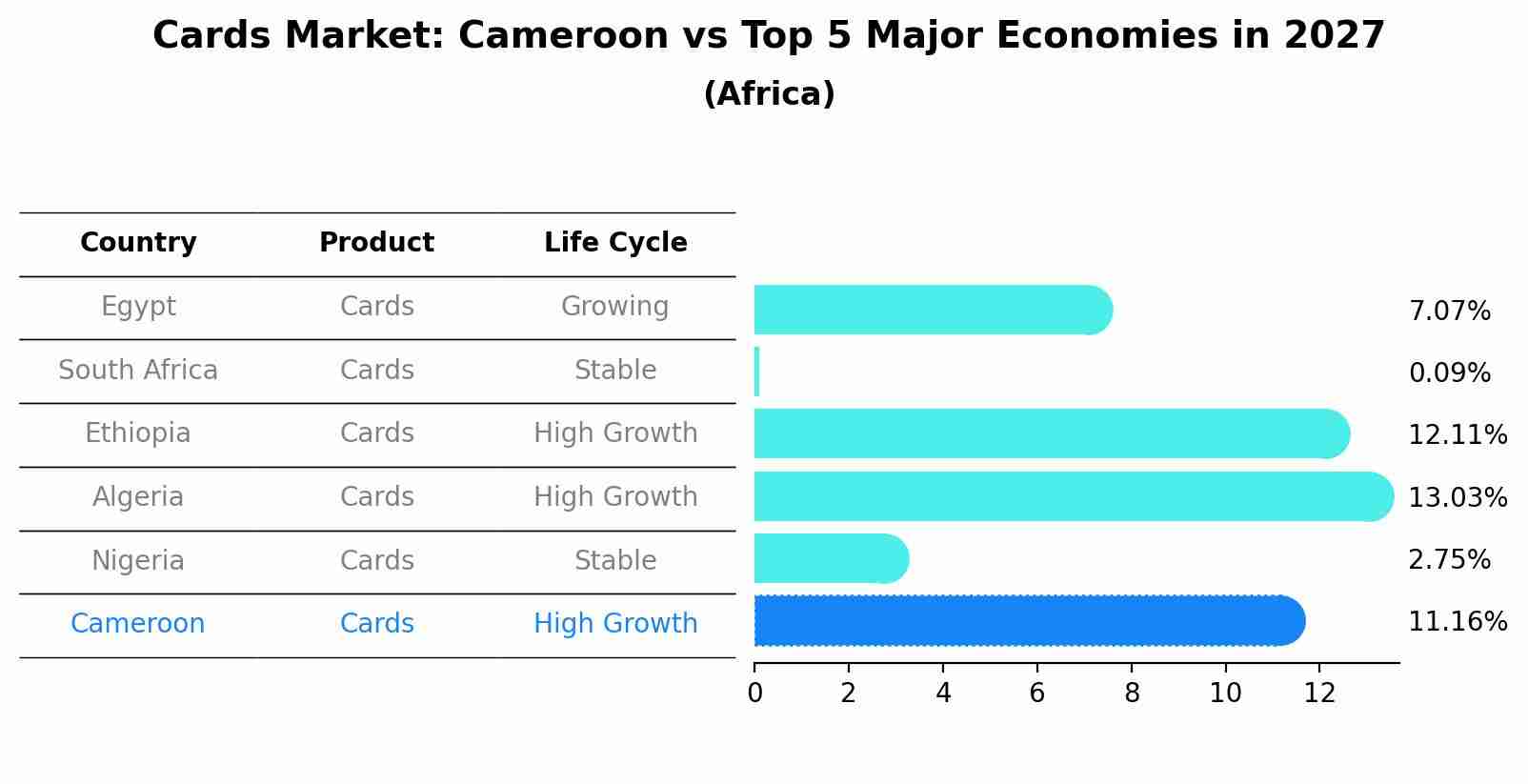 Cards Market: Cameroon vs Top 5 Major Economies in 2027
(Africa)

| Country | Product | Life Cycle |
|---|---|---|
| Egypt | Cards | Growing |
| South Africa | Cards | Stable |
| Ethiopia | Cards | High Growth |
| Algeria | Cards | High Growth |
| Nigeria | Cards | Stable |
| Cameroon | Cards | High Growth |

7.07%
0.09%
12.11%
13.03%
2.75%
11.16%

0 2 4 6 8 10 12